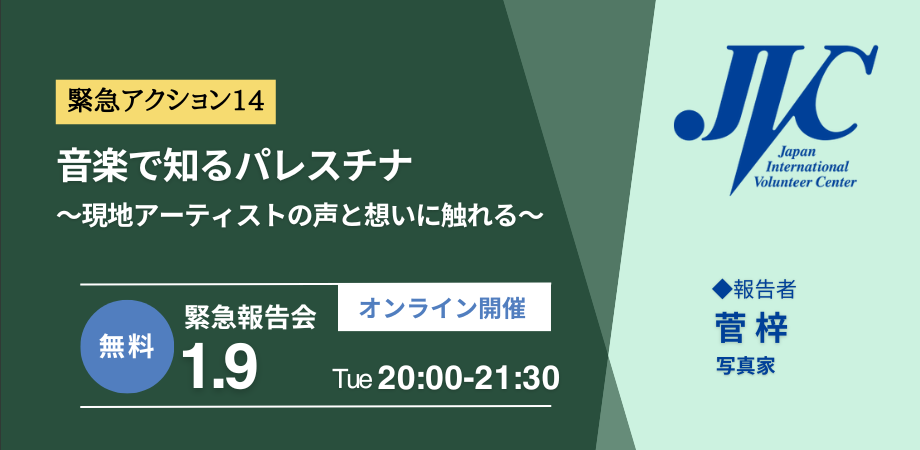 緊急アクション14

音楽で知るパレスチナ
〜現地アーティストの声と想いに触れる〜

無料

緊急報告会

オンライン開催

1.9

Tue 20:00-21:30

JVC
Japan International Volunteer Center

◆報告者
菅 梓
写真家